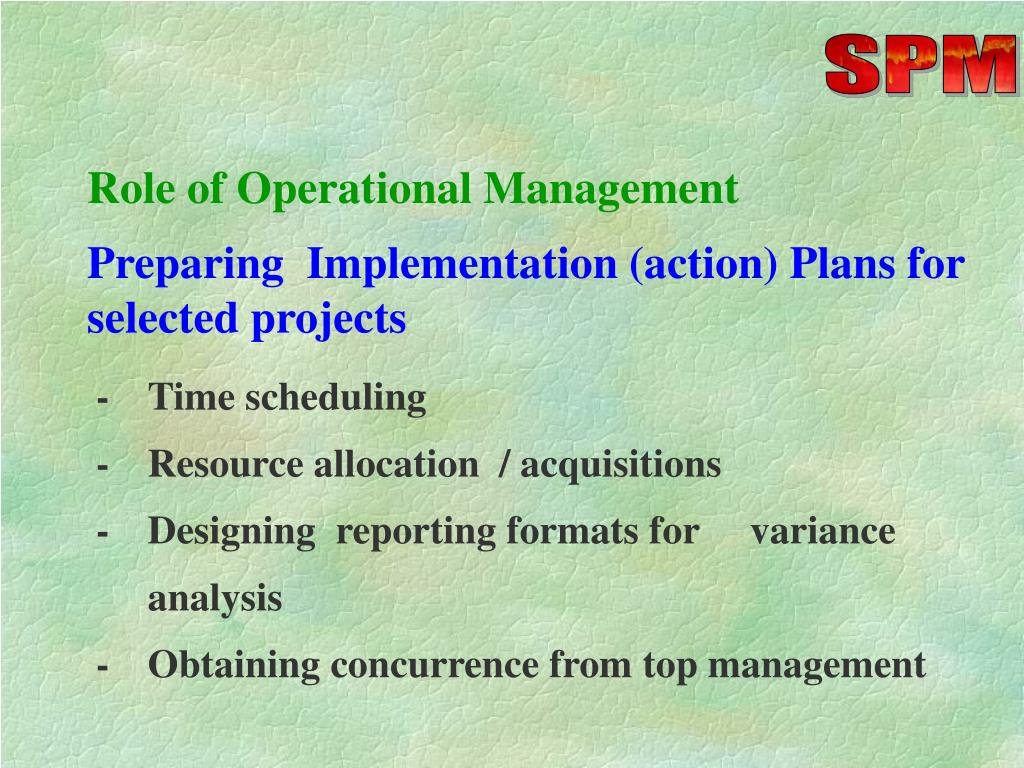 SPM

Role of Operational Management

Preparing Implementation (action) Plans for selected projects

- Time scheduling
- Resource allocation / acquisitions
- Designing reporting formats for variance analysis
- Obtaining concurrence from top management